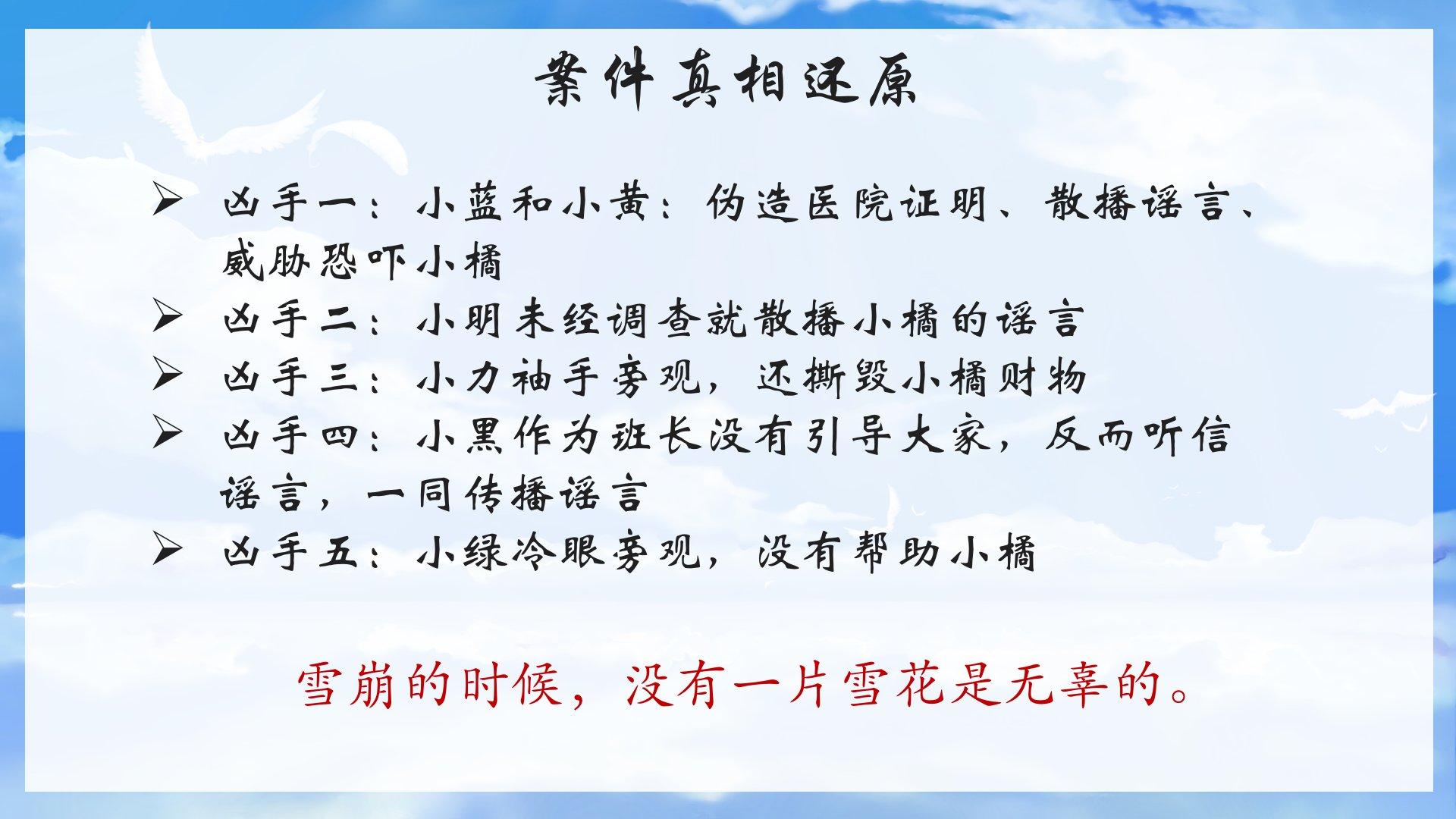 案件真相还原

➢ 凶手一：小蓝和小黄：伪造医院证明、散播谣言、威胁恐吓小橘

➢ 凶手二：小明未经调查就散播小橘的谣言

➢ 凶手三：小力袖手旁观，还撕毁小橘财物

➢ 凶手四：小黑作为班长没有引导大家，反而听信谣言，一同传播谣言

➢ 凶手五：小绿冷眼旁观，没有帮助小橘

雪崩的时候，没有一片雪花是无辜的。